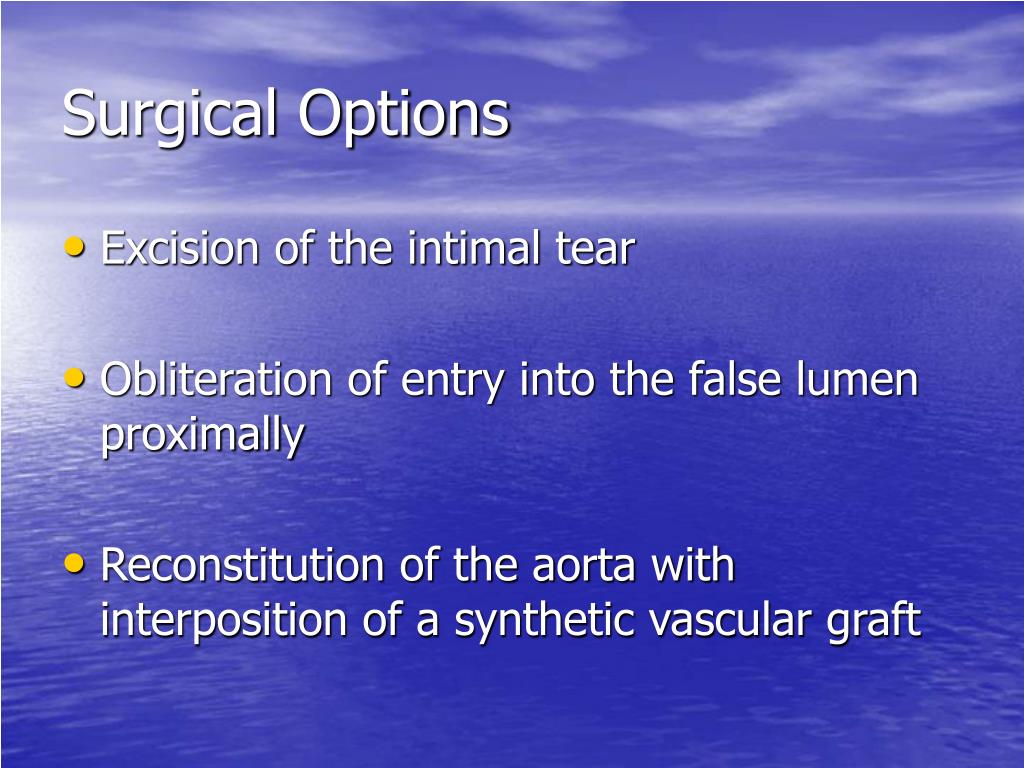 Surgical Options

• Excision of the intimal tear

• Obliteration of entry into the false lumen proximally

• Reconstitution of the aorta with interposition of a synthetic vascular graft